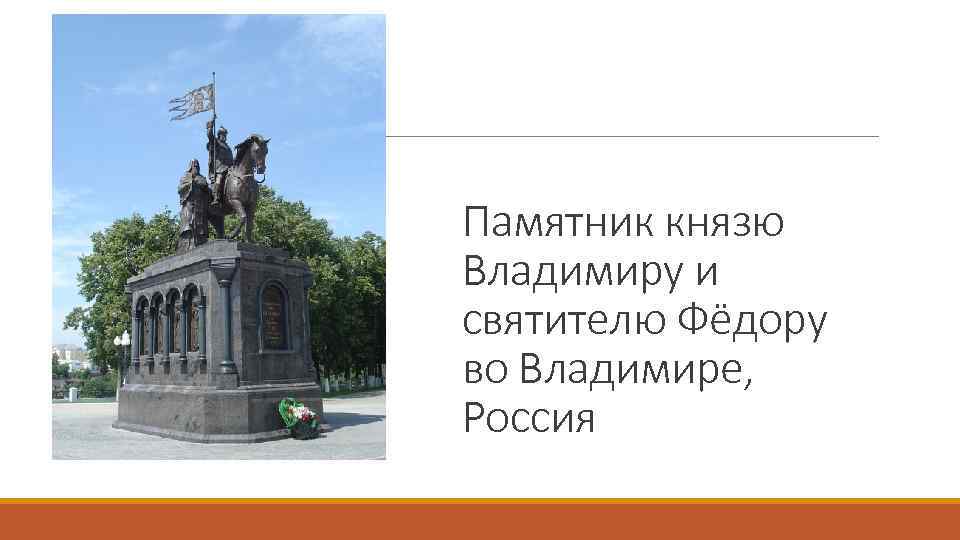 Памятник князю Владимиру и святителю Фёдору во Владимире, Россия